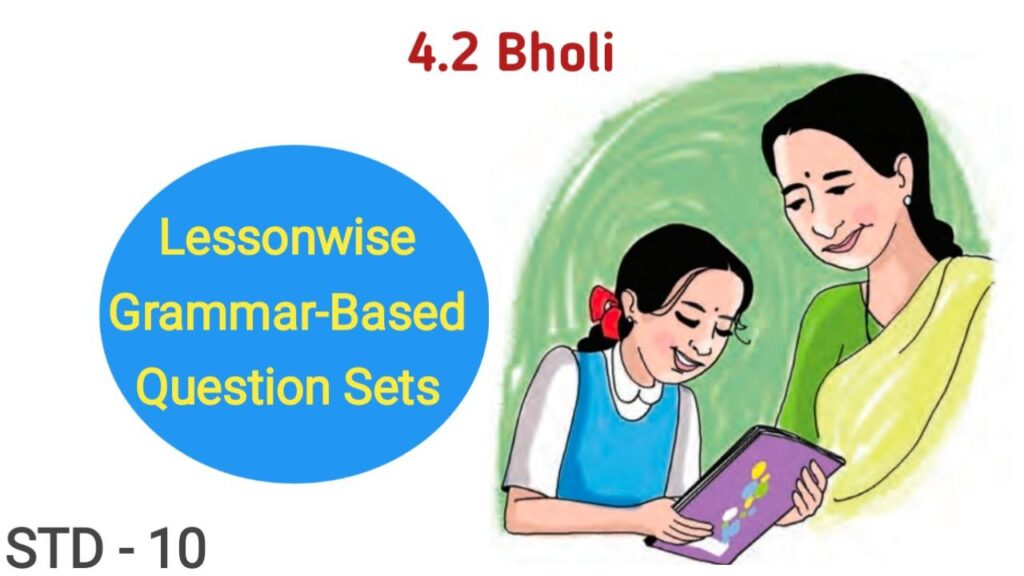 4.2 Bholi

Lessonwise Grammar-Based Question Sets

STD - 10